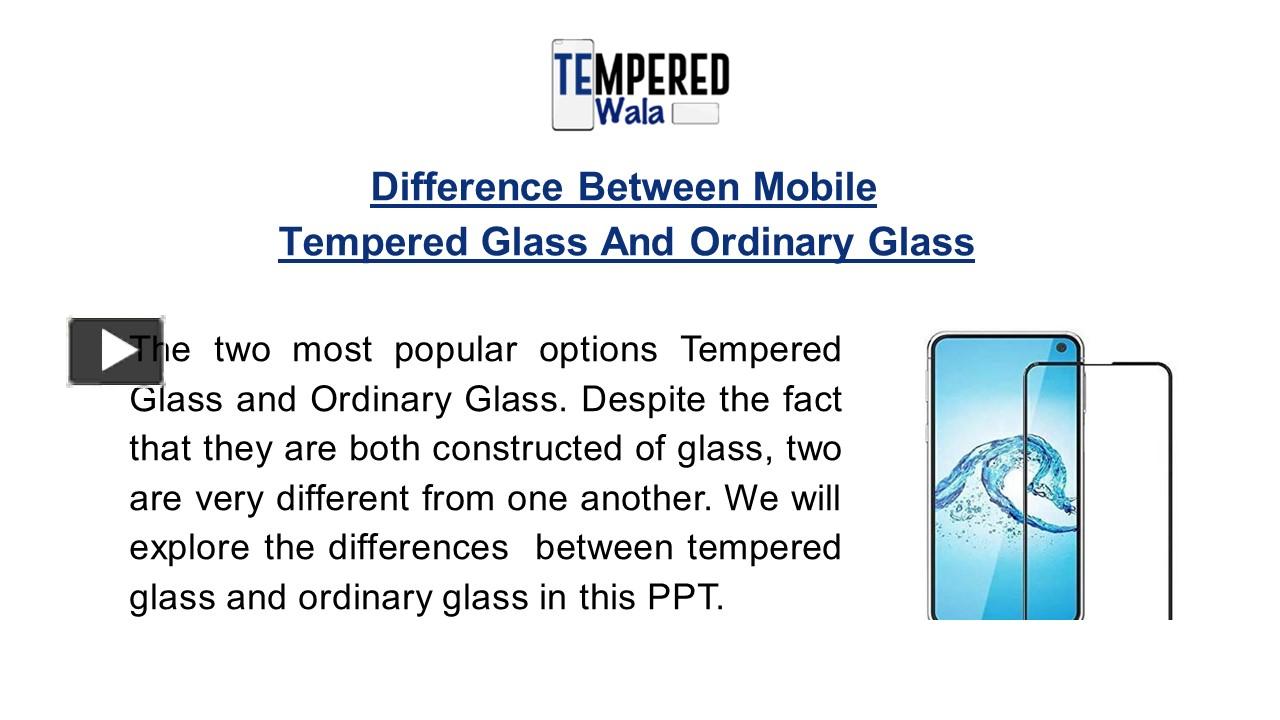 TEMPERED Wala

Difference Between Mobile Tempered Glass And Ordinary Glass

The two most popular options Tempered Glass and Ordinary Glass. Despite the fact that they are both constructed of glass, two are very different from one another. We will explore the differences between tempered glass and ordinary glass in this PPT.